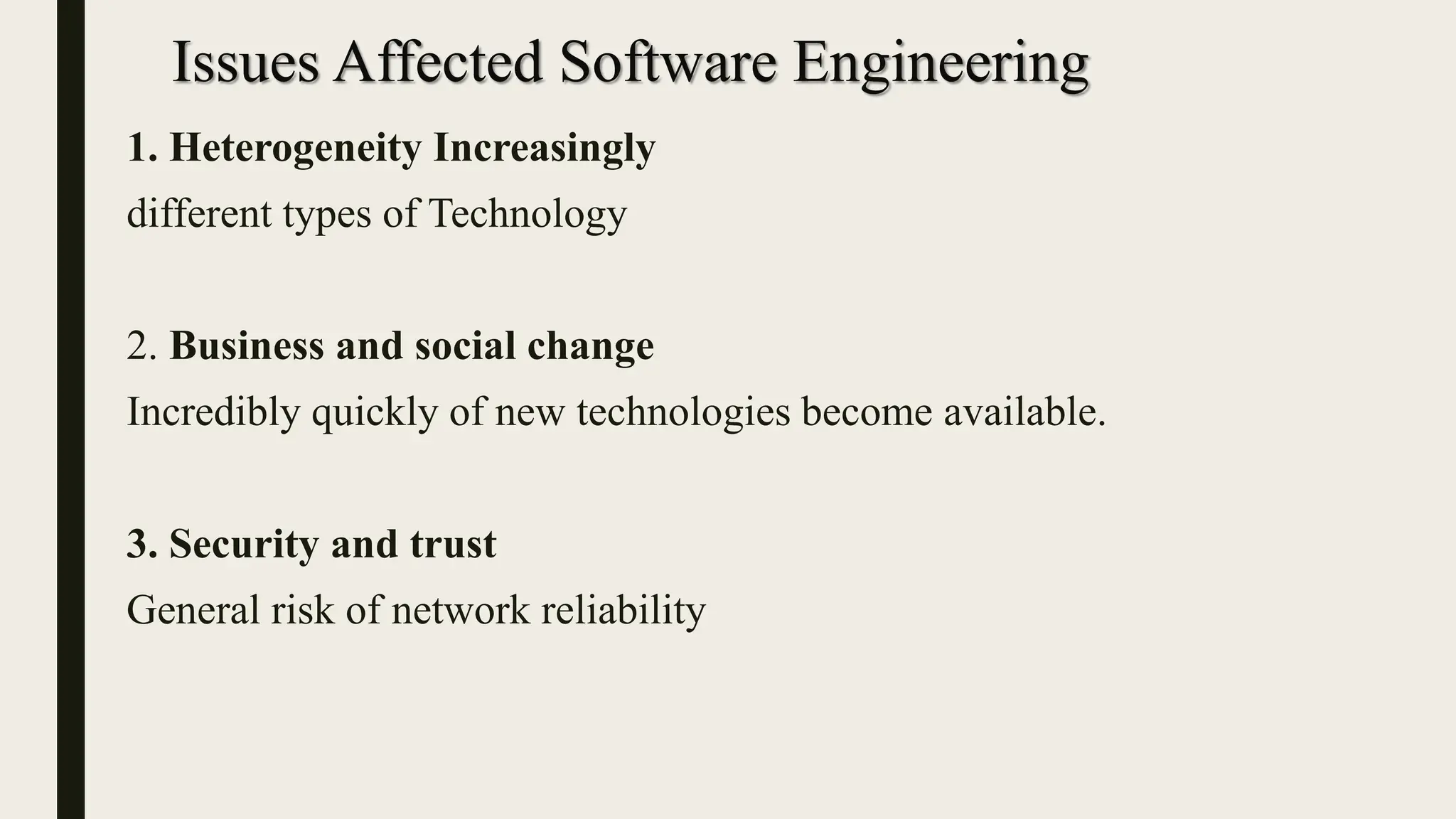 Issues Affected Software Engineering

1. Heterogeneity Increasingly

different types of Technology

2. Business and social change

Incredibly quickly of new technologies become available.

3. Security and trust

General risk of network reliability